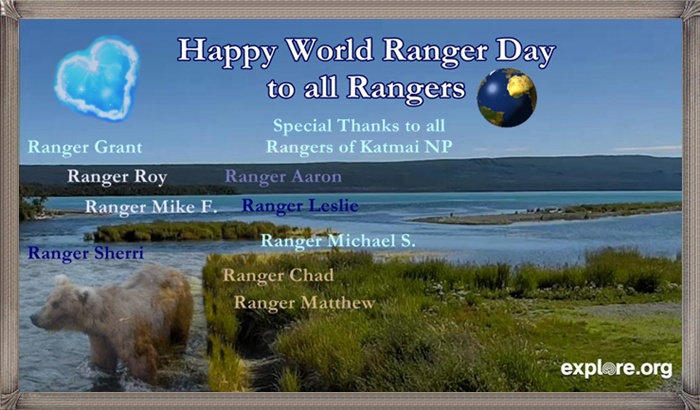 Happy World Ranger Day to all Rangers

Special Thanks to all Rangers of Katmai NP

Ranger Grant

Ranger Roy

Ranger Aaron

Ranger Mike F.

Ranger Leslie

Ranger Michael S.

Ranger Sherri

Ranger Chad

Ranger Matthew

explore.org